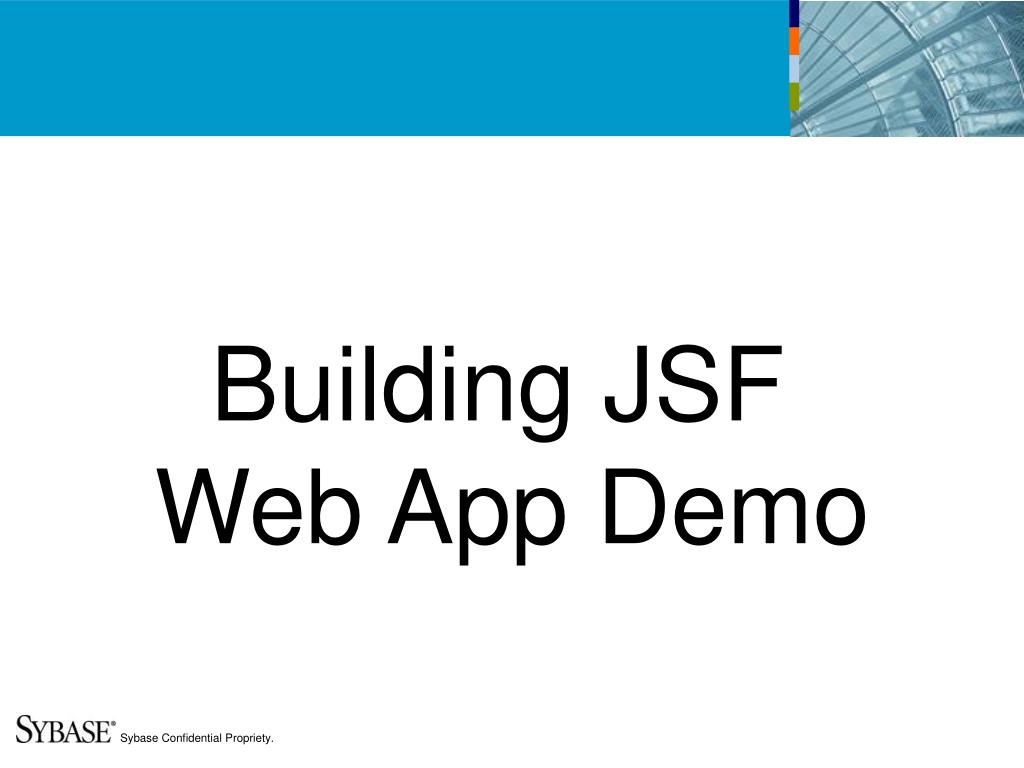 Building JSF
Web App Demo

SYBASE® Sybase Confidential Propriety.